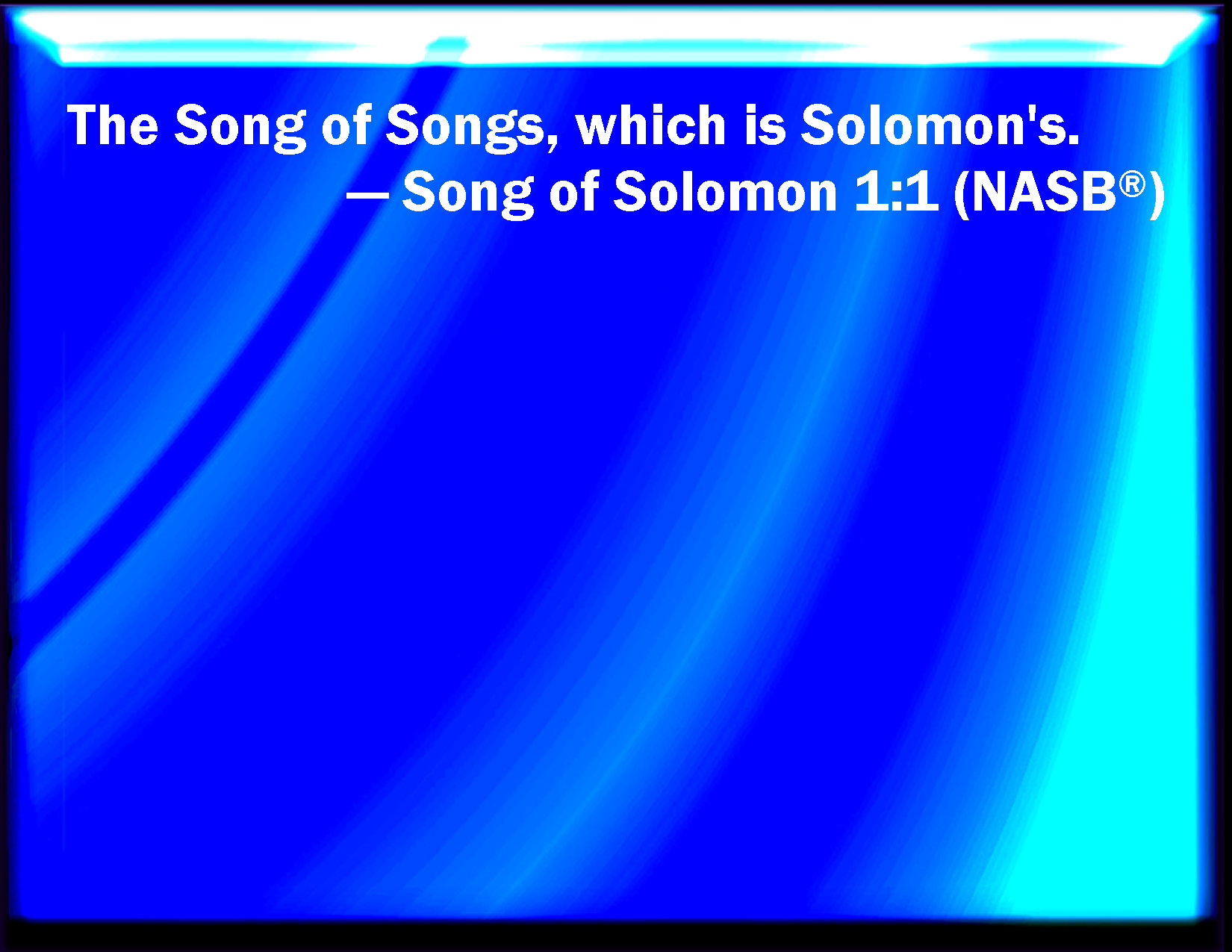 The Song of Songs, which is Solomon's.
— Song of Solomon 1:1 (NASB®)